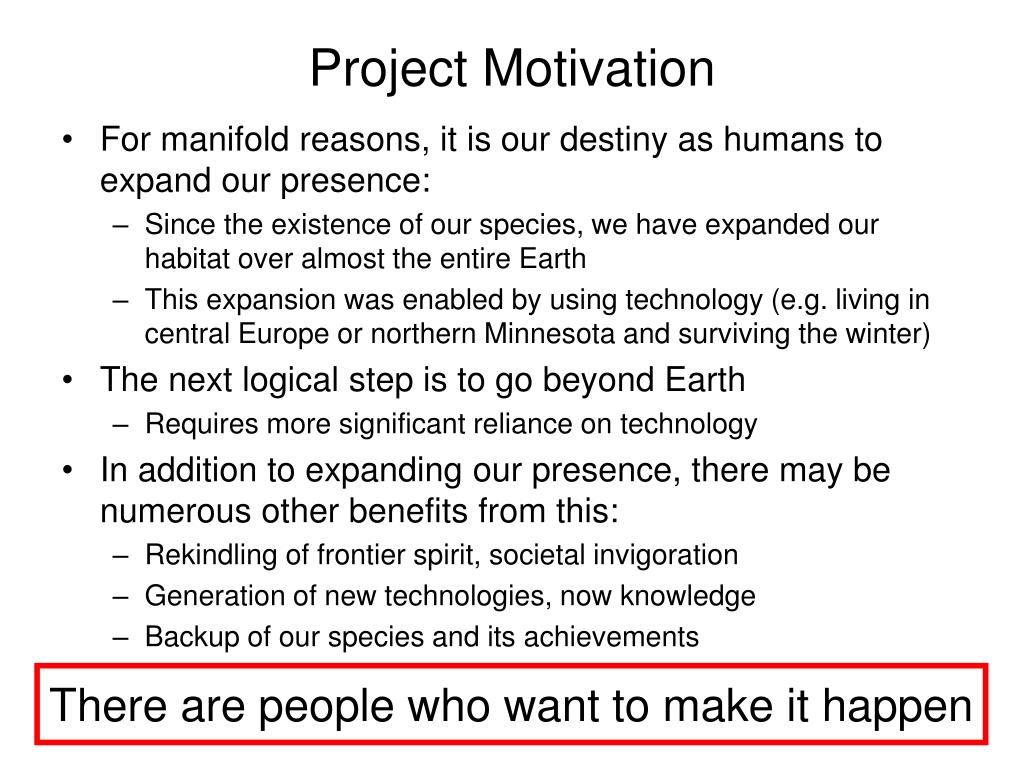 Project Motivation

• For manifold reasons, it is our destiny as humans to expand our presence:
  – Since the existence of our species, we have expanded our habitat over almost the entire Earth
  – This expansion was enabled by using technology (e.g. living in central Europe or northern Minnesota and surviving the winter)
• The next logical step is to go beyond Earth
  – Requires more significant reliance on technology
• In addition to expanding our presence, there may be numerous other benefits from this:
  – Rekindling of frontier spirit, societal invigoration
  – Generation of new technologies, now knowledge
  – Backup of our species and its achievements

There are people who want to make it happen